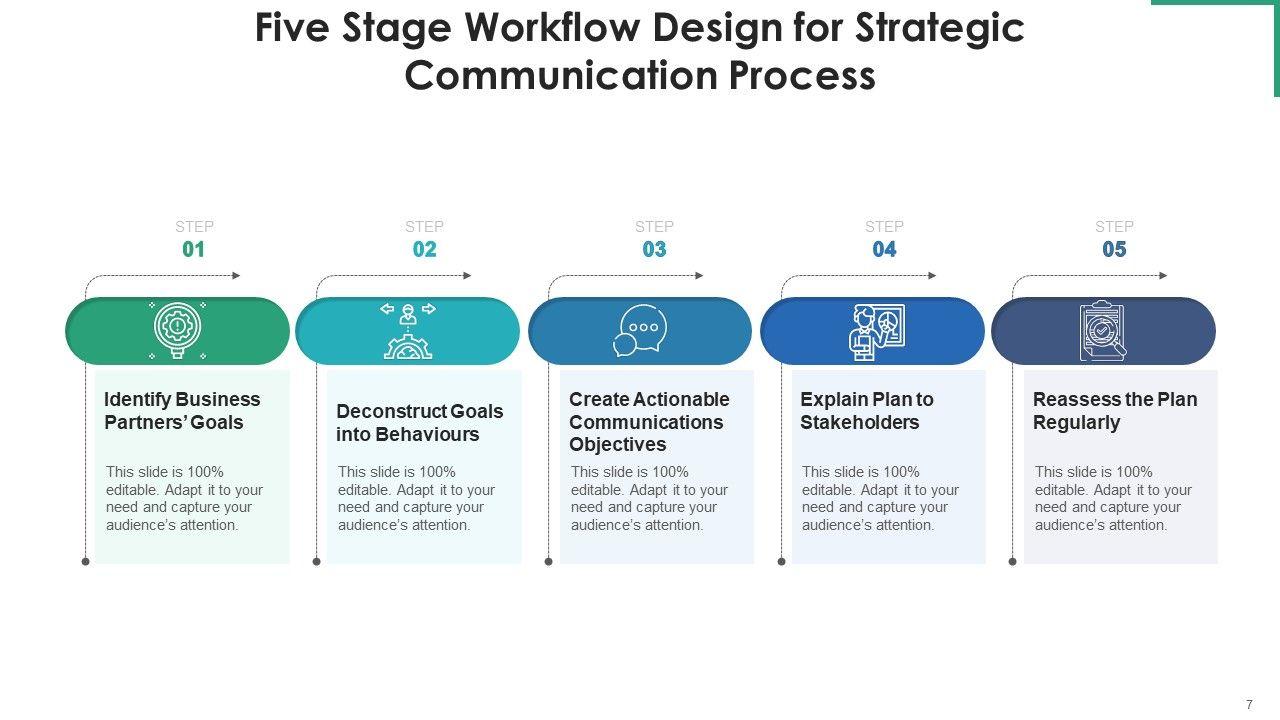 Five Stage Workflow Design for Strategic Communication Process

STEP
01

Identify Business Partners' Goals

This slide is 100% editable. Adapt it to your need and capture your audience's attention.

STEP
02

Deconstruct Goals into Behaviours

This slide is 100% editable. Adapt it to your need and capture your audience's attention.

STEP
03

Create Actionable Communications Objectives

This slide is 100% editable. Adapt it to your need and capture your audience's attention.

STEP
04

Explain Plan to Stakeholders

This slide is 100% editable. Adapt it to your need and capture your audience's attention.

STEP
05

Reassess the Plan Regularly

This slide is 100% editable. Adapt it to your need and capture your audience's attention.

7